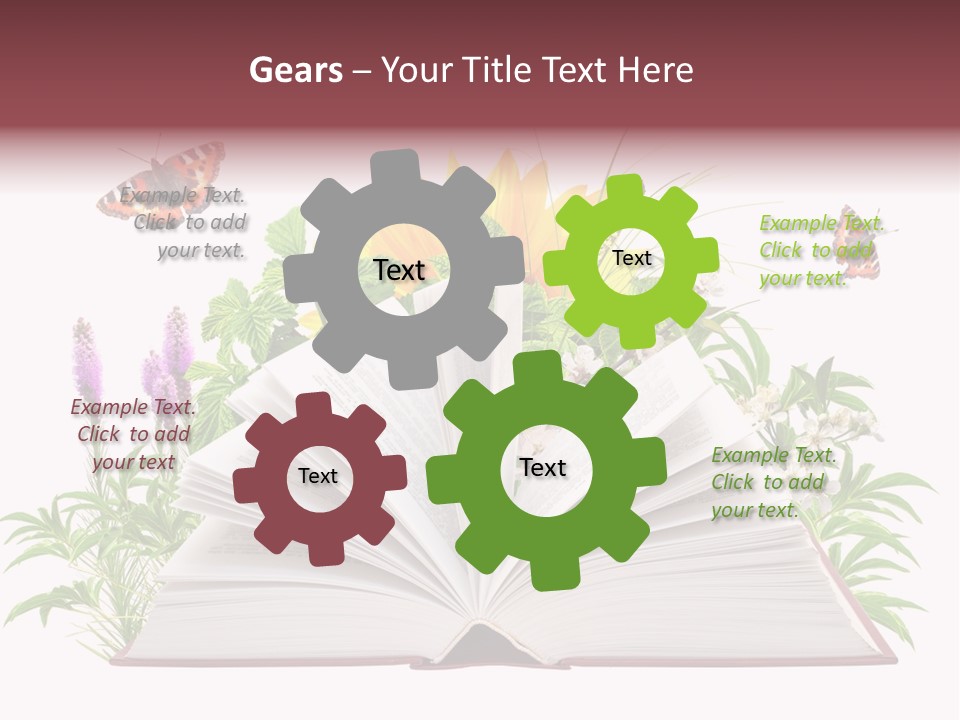 Gears – Your Title Text Here

Example Text. Click to add your text.

Text

Text

Example Text. Click to add your text.

Example Text. Click to add your text

Text

Text

Example Text. Click to add your text.